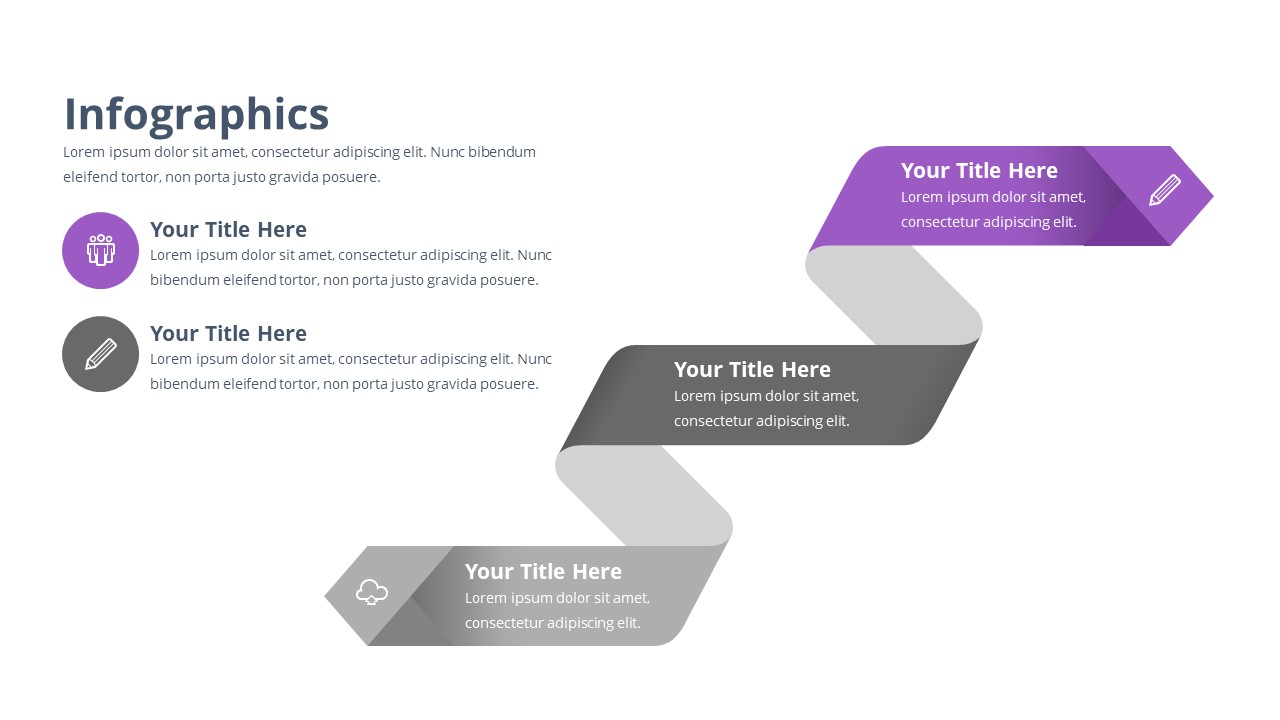 Infographics

Lorem ipsum dolor sit amet, consectetur adipiscing elit. Nunc bibendum eleifend tortor, non porta justo gravida posuere.

Your Title Here
Lorem ipsum dolor sit amet, consectetur adipiscing elit. Nunc bibendum eleifend tortor, non porta justo gravida posuere.

Your Title Here
Lorem ipsum dolor sit amet, consectetur adipiscing elit. Nunc bibendum eleifend tortor, non porta justo gravida posuere.

Your Title Here
Lorem ipsum dolor sit amet, consectetur adipiscing elit.

Your Title Here
Lorem ipsum dolor sit amet, consectetur adipiscing elit.

Your Title Here
Lorem ipsum dolor sit amet, consectetur adipiscing elit.